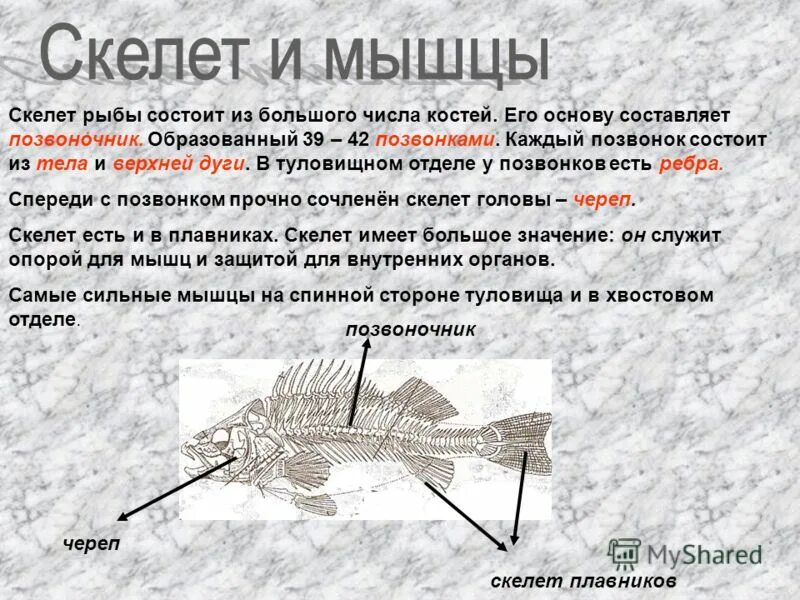 Скелет и мышцы

Скелет рыбы состоит из большого числа костей. Его основу составляет позвоночник. Образованный 39 – 42 позвонками. Каждый позвонок состоит из тела и верхней дуги. В туловищном отделе у позвонков есть ребра.

Спереди с позвонком прочно сочленён скелет головы – череп.

Скелет есть и в плавниках. Скелет имеет большое значение: он служит опорой для мышц и защитой для внутренних органов.

Самые сильные мышцы на спинной стороне туловища и в хвостовом отделе.

позвоночник

череп

скелет плавников

MyShared